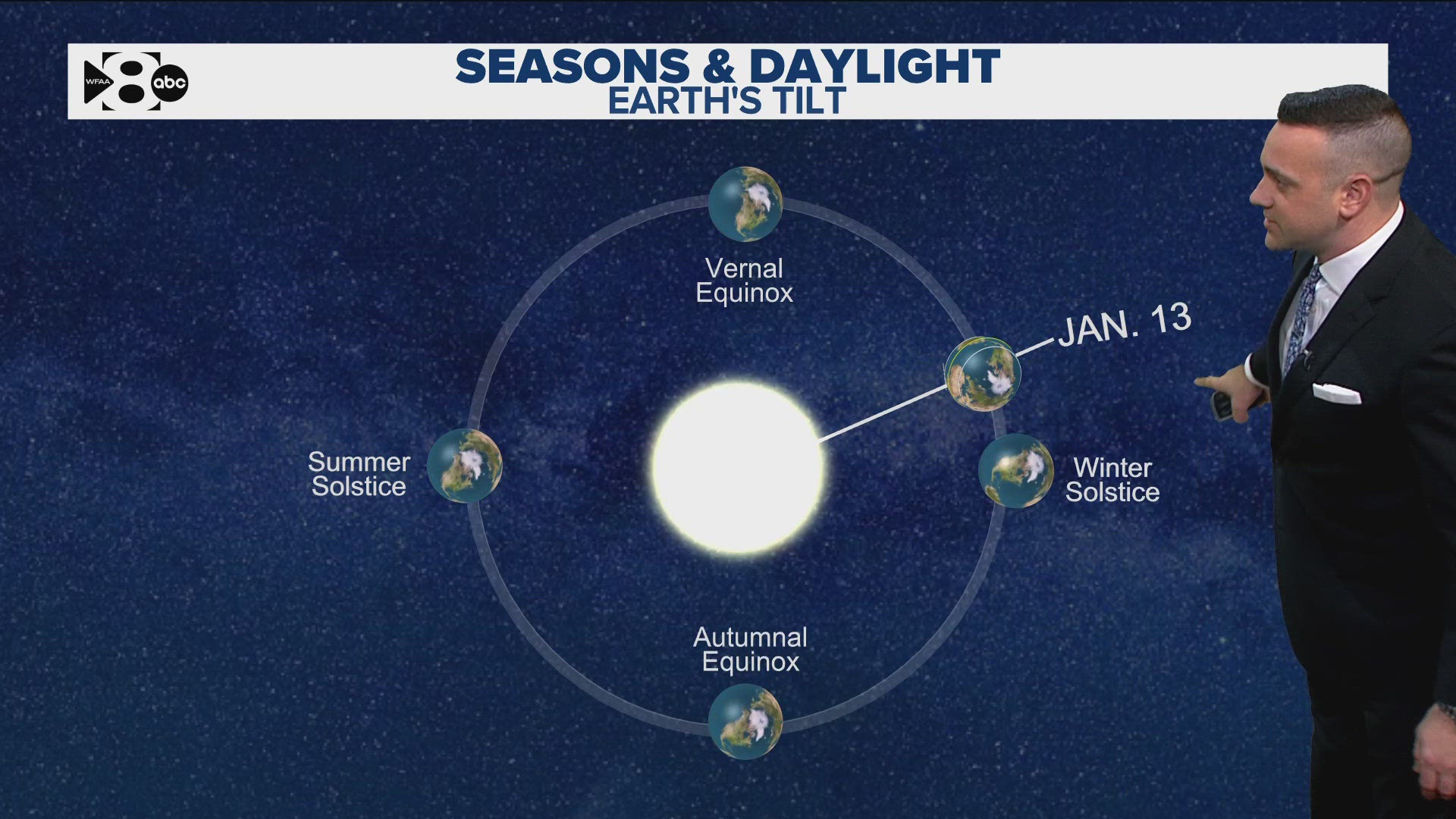 WFAA 8 abc

SEASONS & DAYLIGHT
EARTH'S TILT

Vernal Equinox

JAN. 13

Summer Solstice

Winter Solstice

Autumnal Equinox